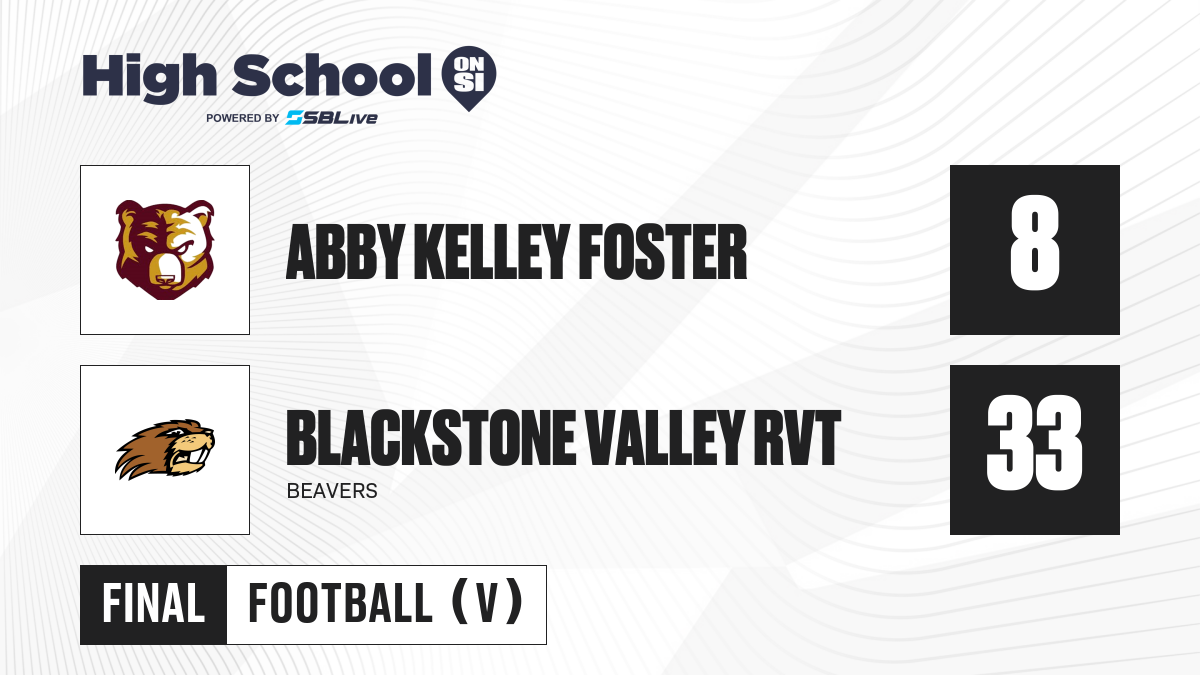 High School ON SI
POWERED BY SBLive

ABBY KELLEY FOSTER

8

BLACKSTONE VALLEY RVT
BEAVERS

33

FINAL FOOTBALL (V)